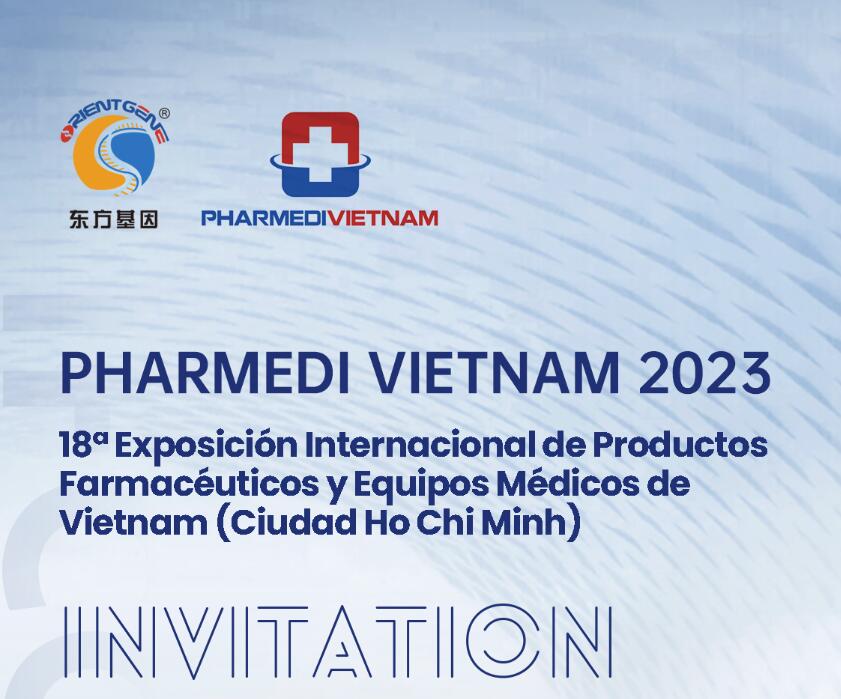 ORIENTGENE®
东方基因

PHARMEDIVIETNAM

PHARMEDI VIETNAM 2023

18ª Exposición Internacional de Productos Farmacéuticos y Equipos Médicos de Vietnam (Ciudad Ho Chi Minh)

INVITATION